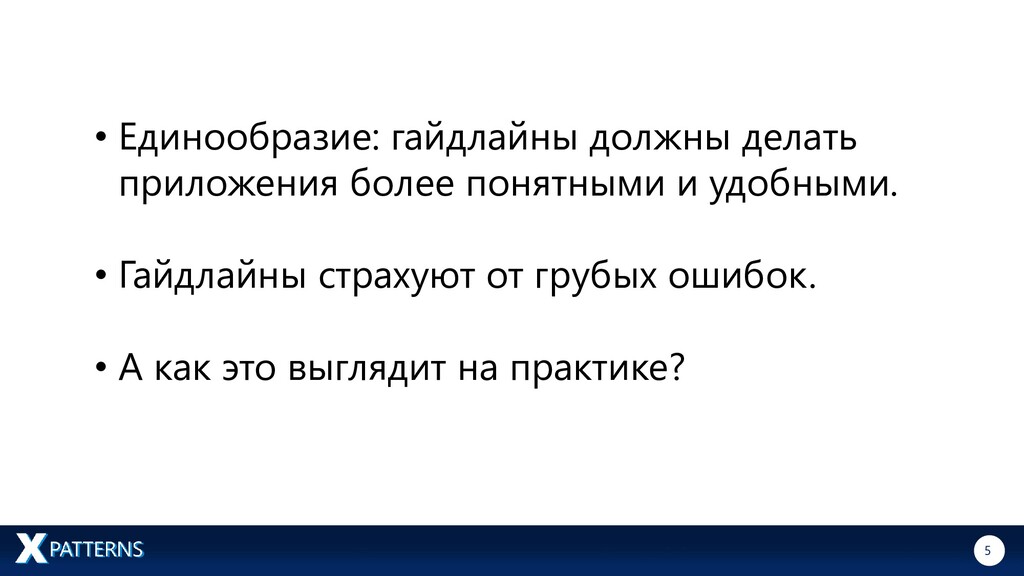 • Единообразие: гайдлайны должны делать приложения более понятными и удобными.

• Гайдлайны страхуют от грубых ошибок.

• А как это выглядит на практике?

X PATTERNS

5